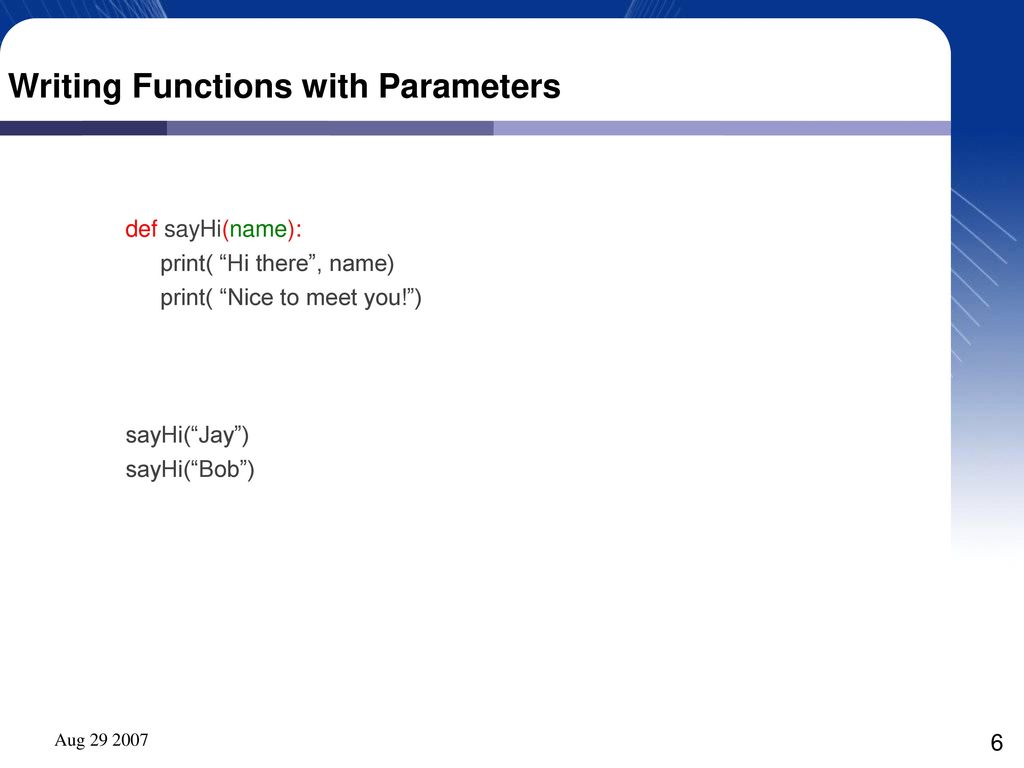 Writing Functions with Parameters

def sayHi(name):
print( “Hi there”, name)
print( “Nice to meet you!”)

sayHi(“Jay”)
sayHi(“Bob”)

Aug 29 2007

6